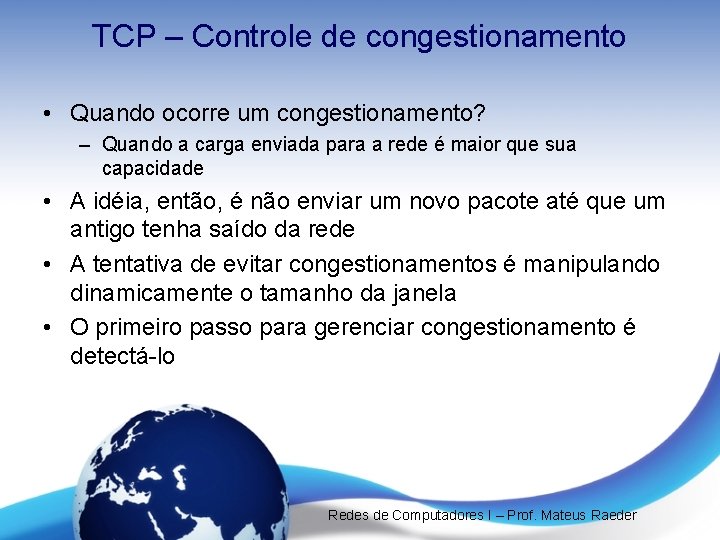 TCP – Controle de congestionamento

• Quando ocorre um congestionamento?
– Quando a carga enviada para a rede é maior que sua capacidade

• A idéia, então, é não enviar um novo pacote até que um antigo tenha saído da rede

• A tentativa de evitar congestionamentos é manipulando dinamicamente o tamanho da janela

• O primeiro passo para gerenciar congestionamento é detectá-lo

Redes de Computadores I – Prof. Mateus Raeder